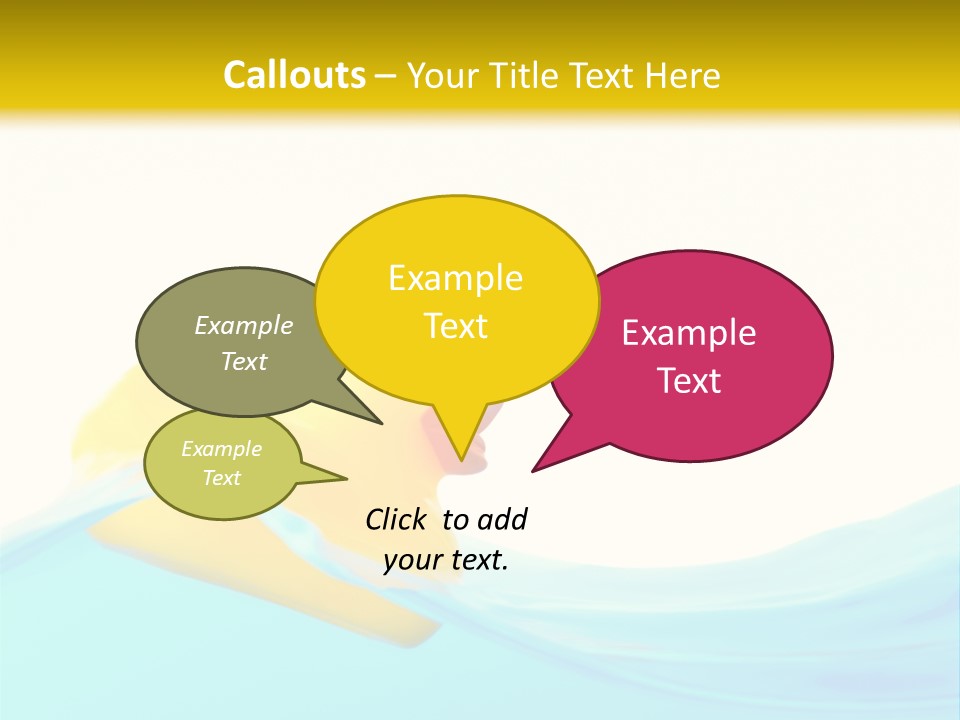 Callouts – Your Title Text Here

Example Text

Example Text

Example Text

Example Text

Click to add your text.